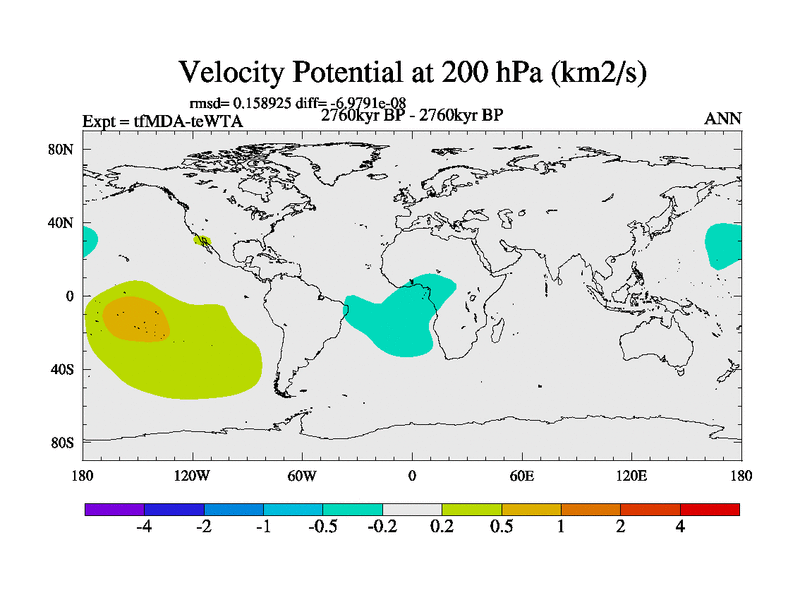 Velocity Potential at 200 hPa (km2/s)

rmsd= 0.158925 diff= -6.9791e-08

Expt = tfMDA-teWTA

2760kyr BP - 2760kyr BP

ANN

80N
40N
0
40S
80S

180
120W
60W
0
60E
120E
180

-4
-2
-1
-0.5
-0.2
0.2
0.5
1
2
4